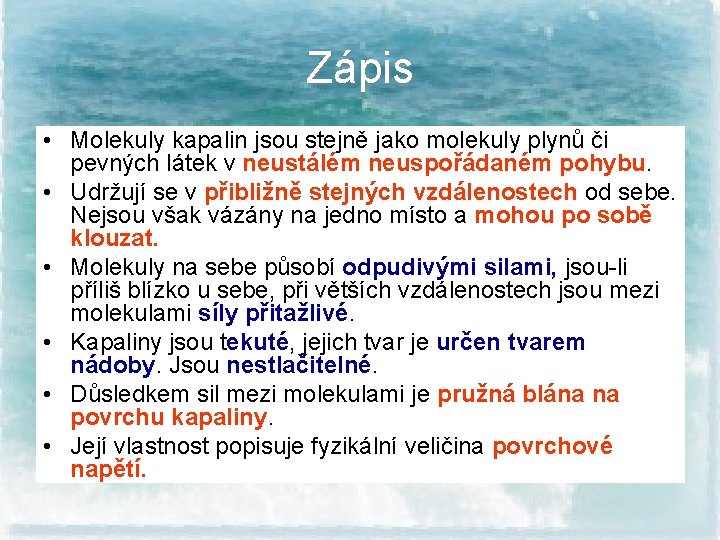 Zápis

• Molekuly kapalin jsou stejně jako molekuly plynů či pevných látek v neustálém neuspořádaném pohybu.
• Udržují se v přibližně stejných vzdálenostech od sebe. Nejsou však vázány na jedno místo a mohou po sobě klouzat.
• Molekuly na sebe působí odpudivými silami, jsou-li příliš blízko u sebe, při větších vzdálenostech jsou mezi molekulami síly přitažlivé.
• Kapaliny jsou tekuté, jejich tvar je určen tvarem nádoby. Jsou nestlačitelné.
• Důsledkem sil mezi molekulami je pružná blána na povrchu kapaliny.
• Její vlastnost popisuje fyzikální veličina povrchové napětí.